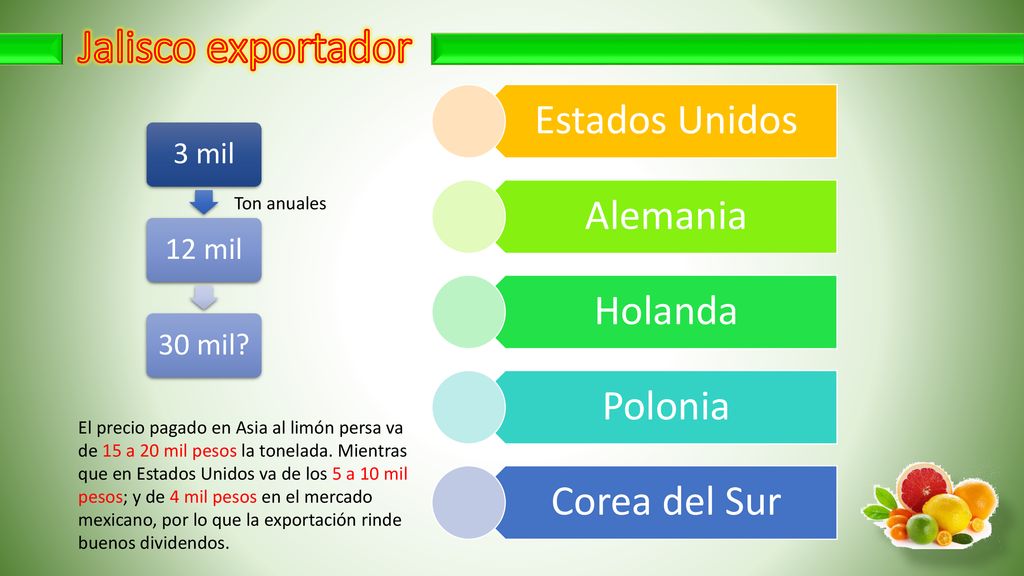 Jalisco exportador

3 mil

Ton anuales

12 mil

30 mil?

El precio pagado en Asia al limón persa va de 15 a 20 mil pesos la tonelada. Mientras que en Estados Unidos va de los 5 a 10 mil pesos; y de 4 mil pesos en el mercado mexicano, por lo que la exportación rinde buenos dividendos.

Estados Unidos

Alemania

Holanda

Polonia

Corea del Sur